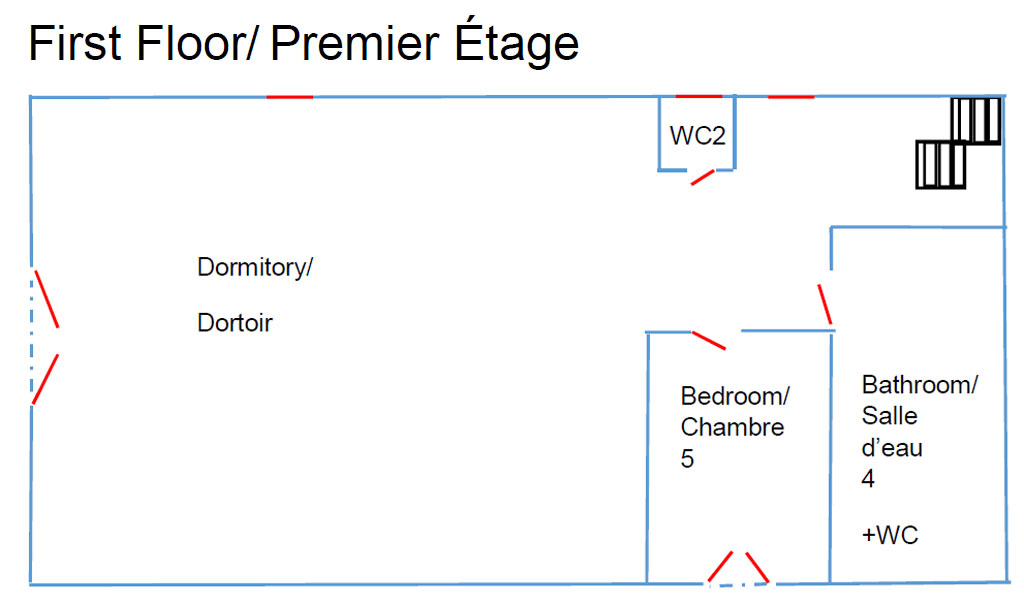 First Floor/ Premier Étage

WC2

Dormitory/

Dortoir

Bedroom/ Chambre 5

Bathroom/ Salle d'eau 4

+WC